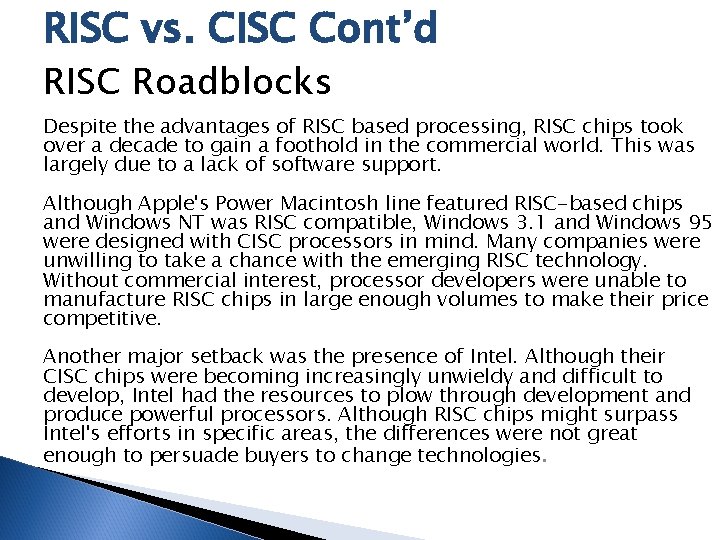 RISC vs. CISC Cont'd

RISC Roadblocks

Despite the advantages of RISC based processing, RISC chips took over a decade to gain a foothold in the commercial world. This was largely due to a lack of software support.

Although Apple's Power Macintosh line featured RISC-based chips and Windows NT was RISC compatible, Windows 3.1 and Windows 95 were designed with CISC processors in mind. Many companies were unwilling to take a chance with the emerging RISC technology. Without commercial interest, processor developers were unable to manufacture RISC chips in large enough volumes to make their price competitive.

Another major setback was the presence of Intel. Although their CISC chips were becoming increasingly unwieldy and difficult to develop, Intel had the resources to plow through development and produce powerful processors. Although RISC chips might surpass Intel's efforts in specific areas, the differences were not great enough to persuade buyers to change technologies.